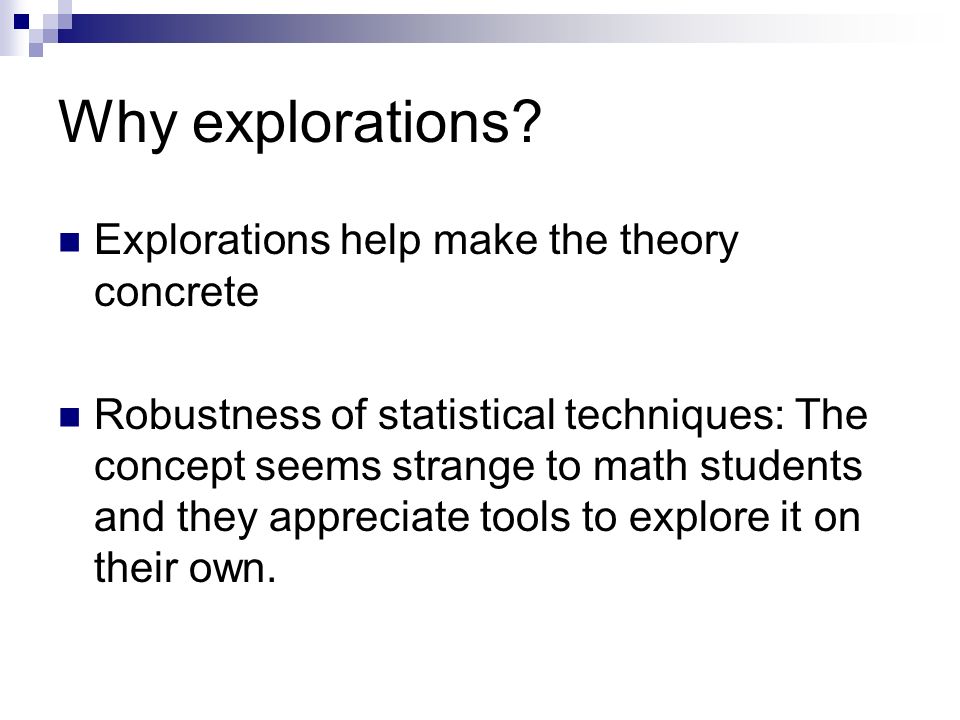 Why explorations?

Explorations help make the theory concrete

Robustness of statistical techniques: The concept seems strange to math students and they appreciate tools to explore it on their own.